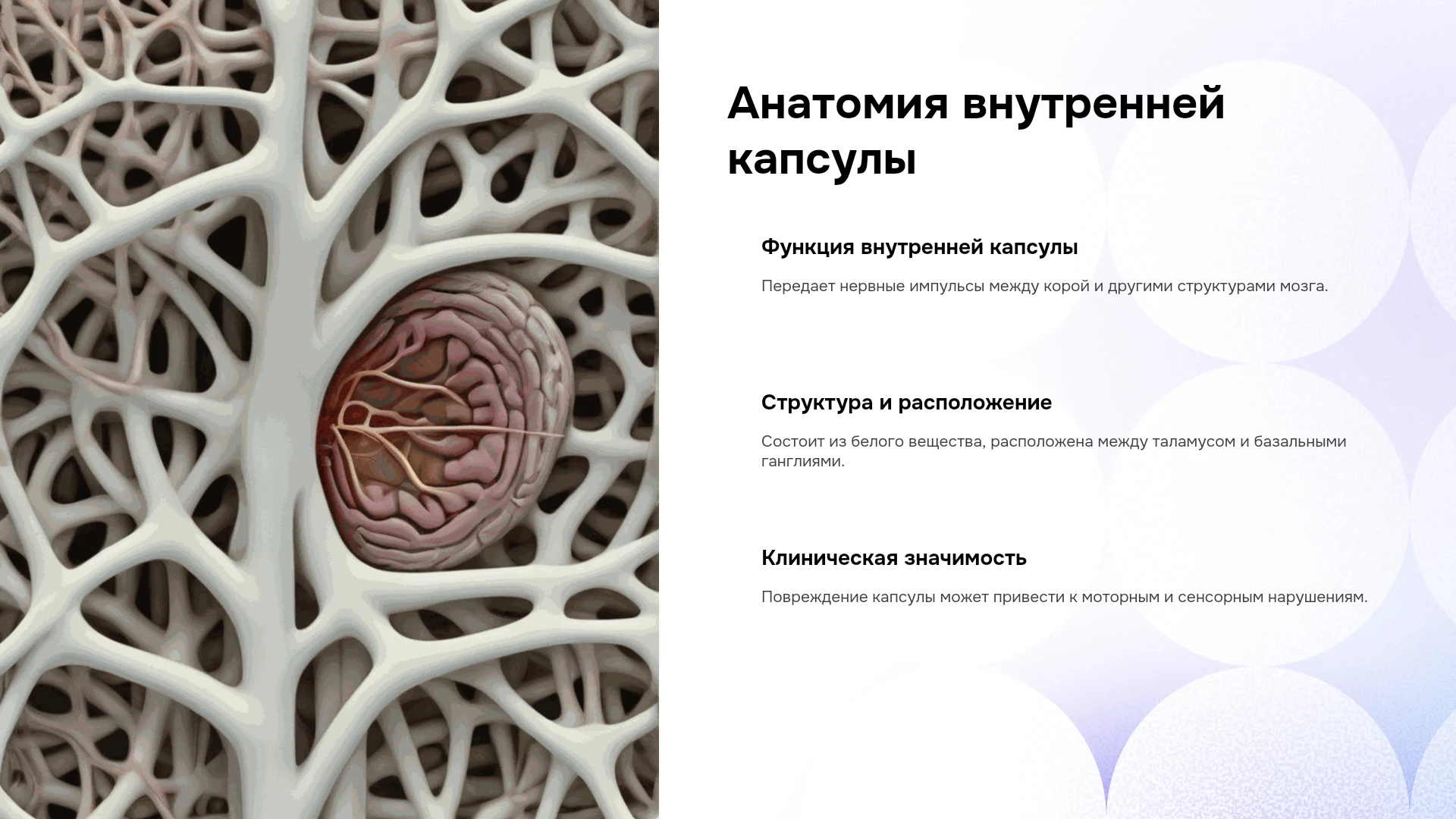 Анатомия внутренней капсулы

Функция внутренней капсулы

Передает нервные импульсы между корой и другими структурами мозга.

Структура и расположение

Состоит из белого вещества, расположена между таламусом и базальными ганглиями.

Клиническая значимость

Повреждение капсулы может привести к моторным и сенсорным нарушениям.